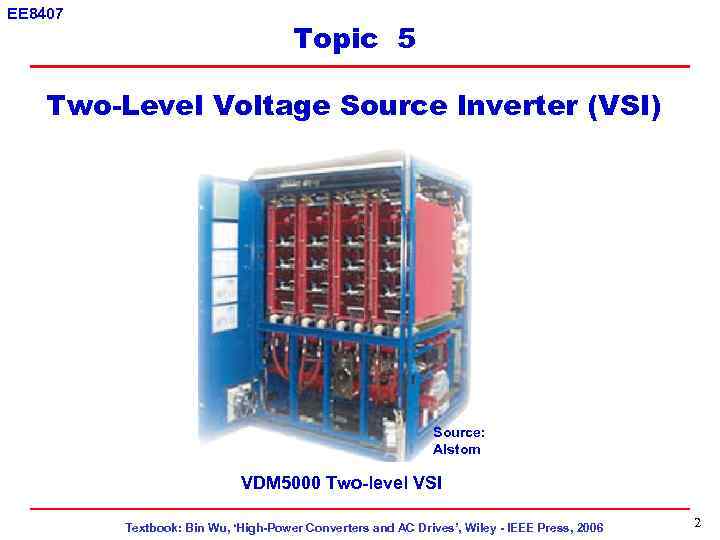 EE8407

Topic 5

Two-Level Voltage Source Inverter (VSI)

Source: Alstom

VDM5000 Two-level VSI

Textbook: Bin Wu, 'High-Power Converters and AC Drives', Wiley - IEEE Press, 2006

2